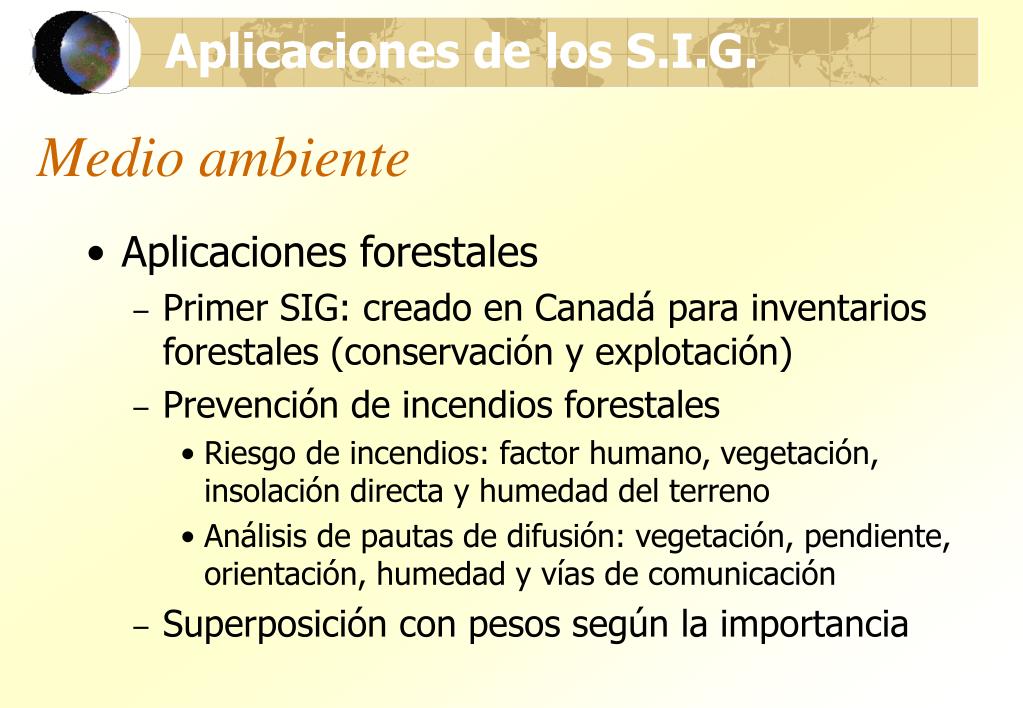 Aplicaciones de los S.I.G.

Medio ambiente

• Aplicaciones forestales
– Primer SIG: creado en Canadá para inventarios forestales (conservación y explotación)
– Prevención de incendios forestales
• Riesgo de incendios: factor humano, vegetación, insolación directa y humedad del terreno
• Análisis de pautas de difusión: vegetación, pendiente, orientación, humedad y vías de comunicación
– Superposición con pesos según la importancia